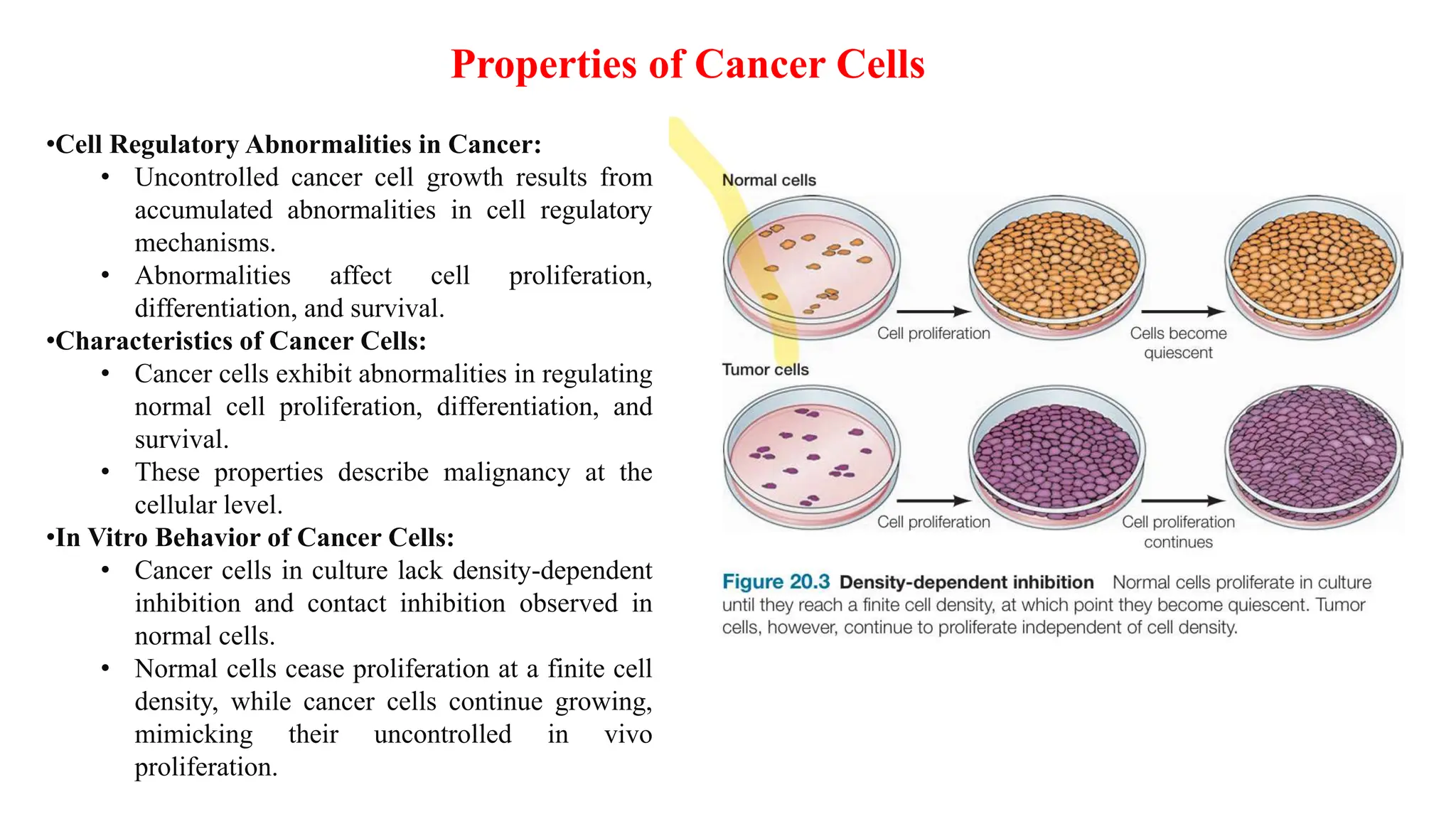 Properties of Cancer Cells

•Cell Regulatory Abnormalities in Cancer:

• Uncontrolled cancer cell growth results from accumulated abnormalities in cell regulatory mechanisms.

• Abnormalities affect cell proliferation, differentiation, and survival.

•Characteristics of Cancer Cells:

• Cancer cells exhibit abnormalities in regulating normal cell proliferation, differentiation, and survival.

• These properties describe malignancy at the cellular level.

•In Vitro Behavior of Cancer Cells:

• Cancer cells in culture lack density-dependent inhibition and contact inhibition observed in normal cells.

• Normal cells cease proliferation at a finite cell density, while cancer cells continue growing, mimicking their uncontrolled in vivo proliferation.

Normal cells

Cell proliferation

Cells become quiescent

Tumor cells

Cell proliferation

Cell proliferation continues

Figure 20.3 Density-dependent inhibition Normal cells proliferate in culture until they reach a finite cell density, at which point they become quiescent. Tumor cells, however, continue to proliferate independent of cell density.